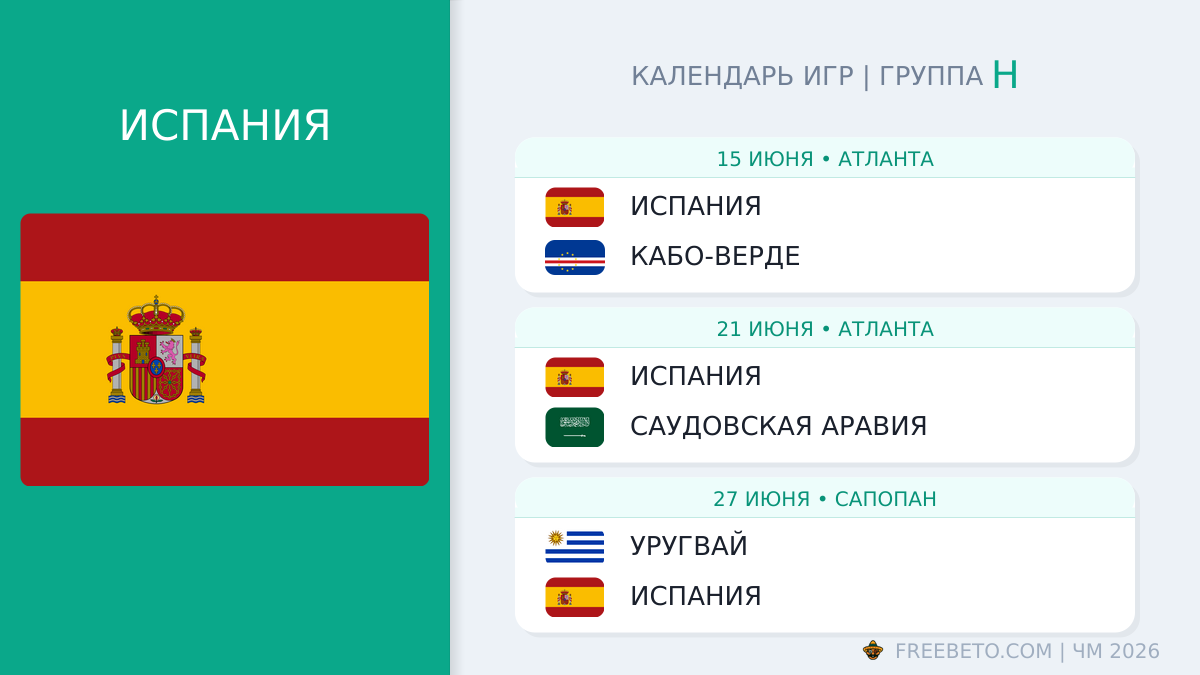 ИСПАНИЯ

КАЛЕНДАРЬ ИГР | ГРУППА H

15 ИЮНЯ • АТЛАНТА

ИСПАНИЯ

КАБО-ВЕРДЕ

21 ИЮНЯ • АТЛАНТА

ИСПАНИЯ

САУДОВСКАЯ АРАВИЯ

27 ИЮНЯ • САПОПАН

УРУГВАЙ

ИСПАНИЯ

FREEBETO.COM | ЧМ 2026